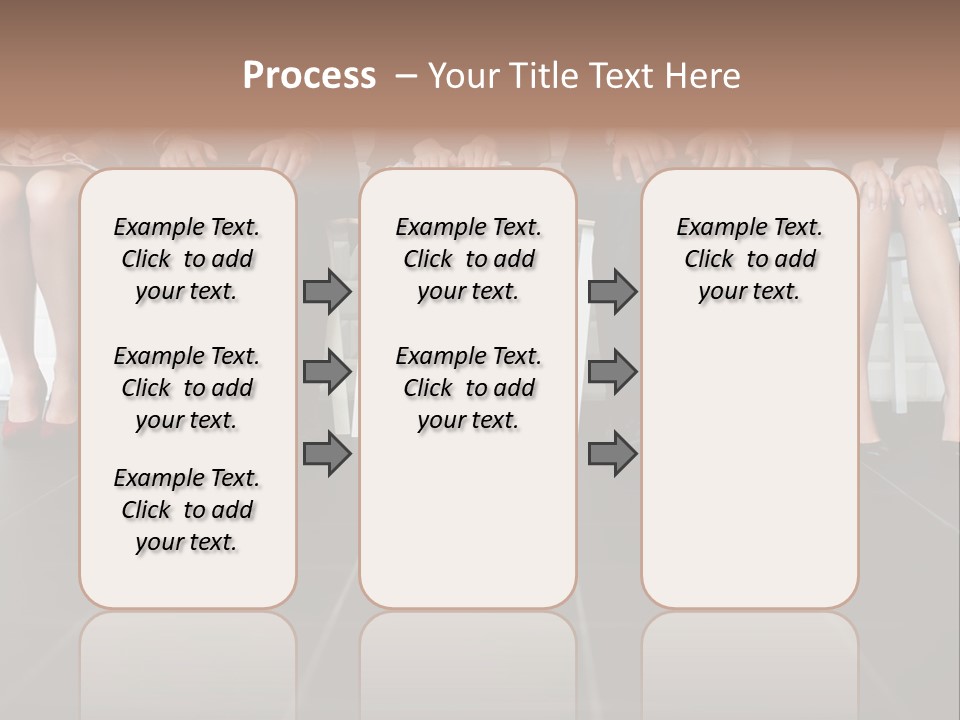 Process – Your Title Text Here

Example Text. Click to add your text.

Example Text. Click to add your text.

Example Text. Click to add your text.

Example Text. Click to add your text.

Example Text. Click to add your text.

Example Text. Click to add your text.